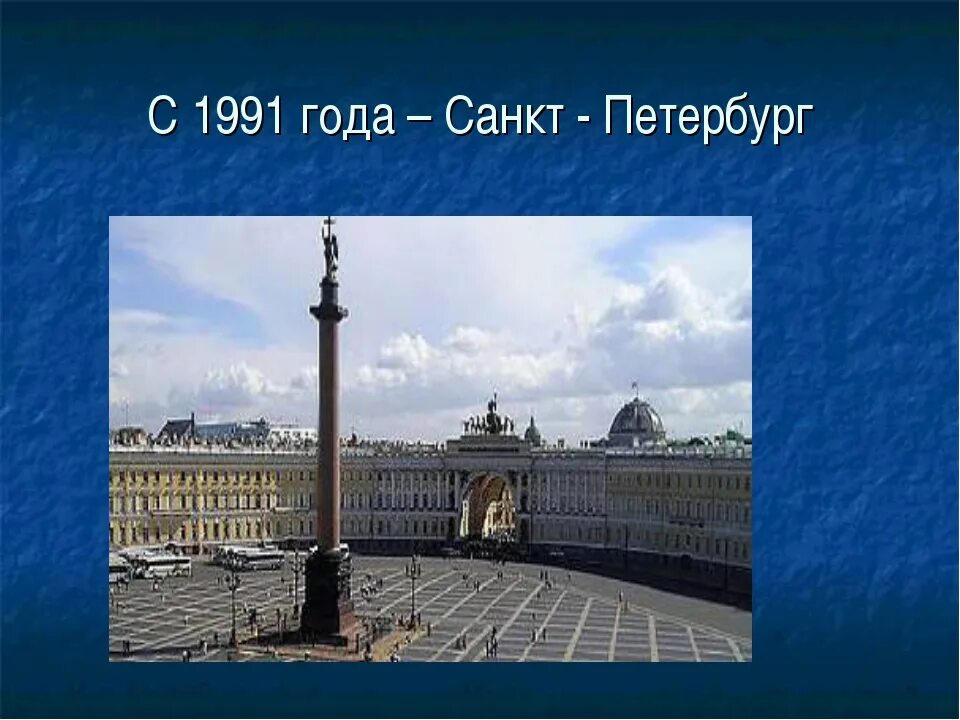 С 1991 года – Санкт - Петербург